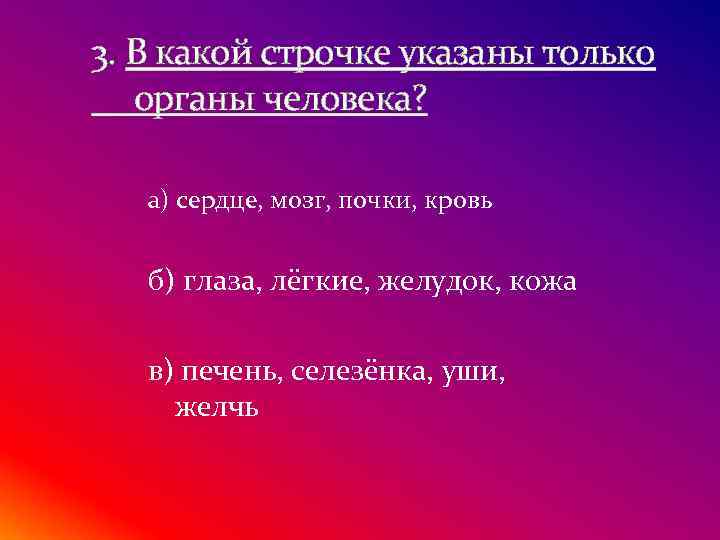 3. В какой строчке указаны только органы человека?

а) сердце, мозг, почки, кровь

б) глаза, лёгкие, желудок, кожа

в) печень, селезёнка, уши, желчь